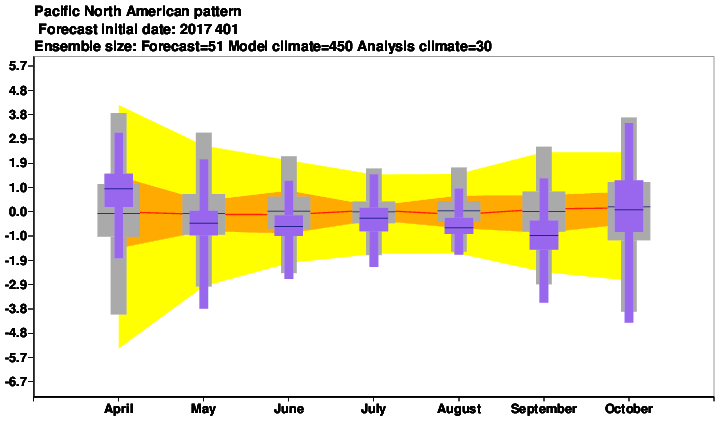 Pacific North American pattern
Forecast initial date: 2017 401
Ensemble size: Forecast=51 Model climate=450 Analysis climate=30

5.7
4.8
3.8
2.9
1.9
1.0
0.0
-1.0
-1.9
-2.9
-3.8
-4.8
-5.7
-6.7

April
May
June
July
August
September
October